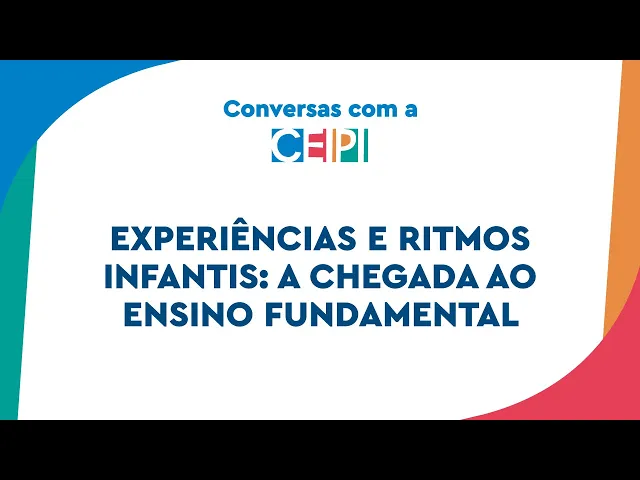 Conversas com a
CEPI

EXPERIÊNCIAS E RITMOS INFANTIS: A CHEGADA AO ENSINO FUNDAMENTAL